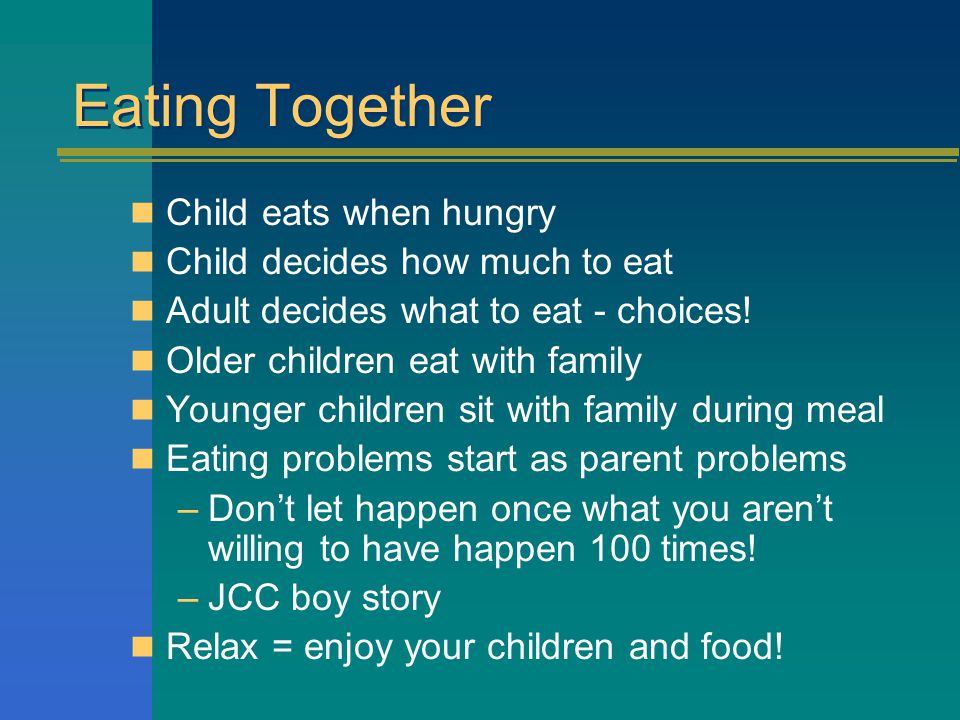 Eating Together

Child eats when hungry
Child decides how much to eat
Adult decides what to eat - choices!
Older children eat with family
Younger children sit with family during meal
Eating problems start as parent problems
– Don’t let happen once what you aren’t willing to have happen 100 times!
– JCC boy story
Relax = enjoy your children and food!